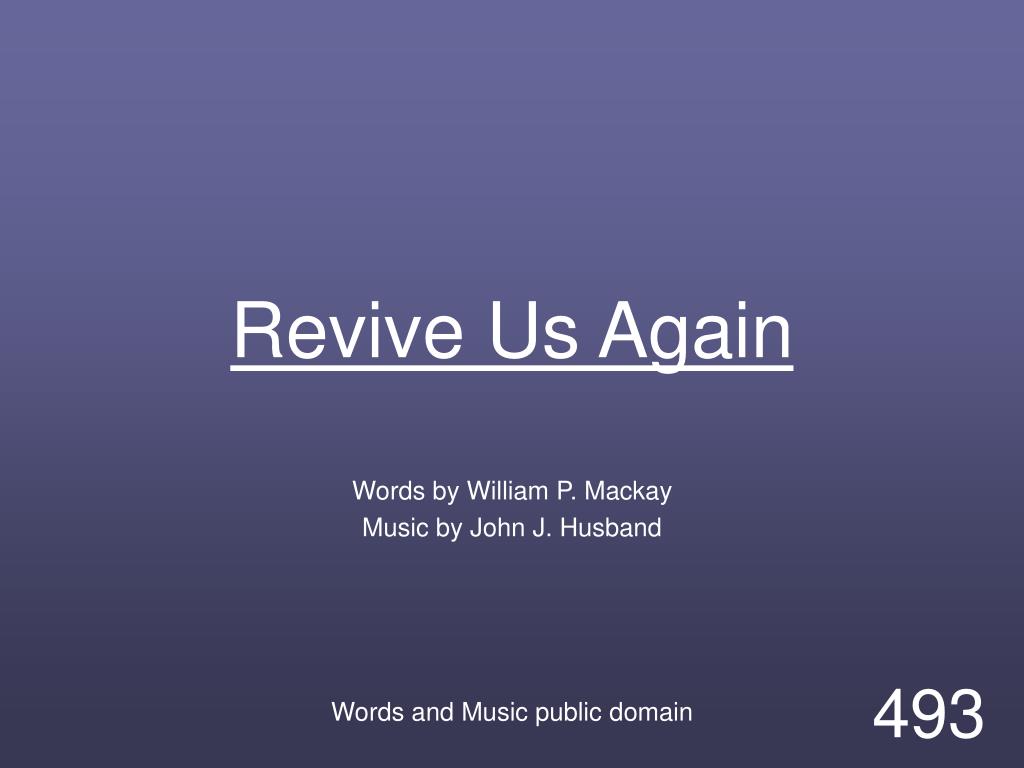 Revive Us Again

Words by William P. Mackay
Music by John J. Husband

Words and Music public domain

493